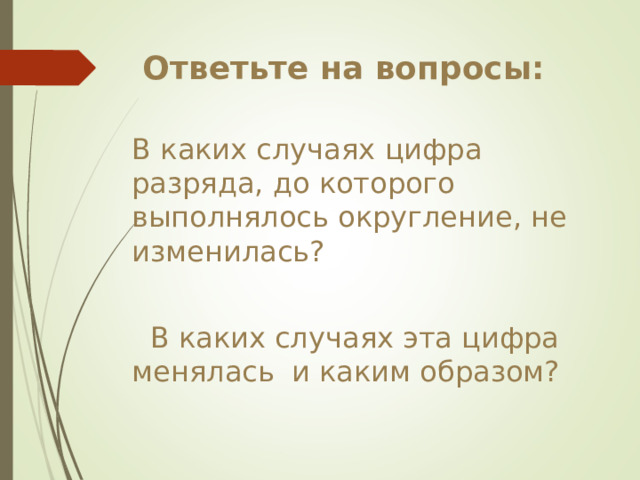 Ответьте на вопросы:

В каких случаях цифра разряда, до которого выполнялось округление, не изменилась?

В каких случаях эта цифра менялась  и каким образом?